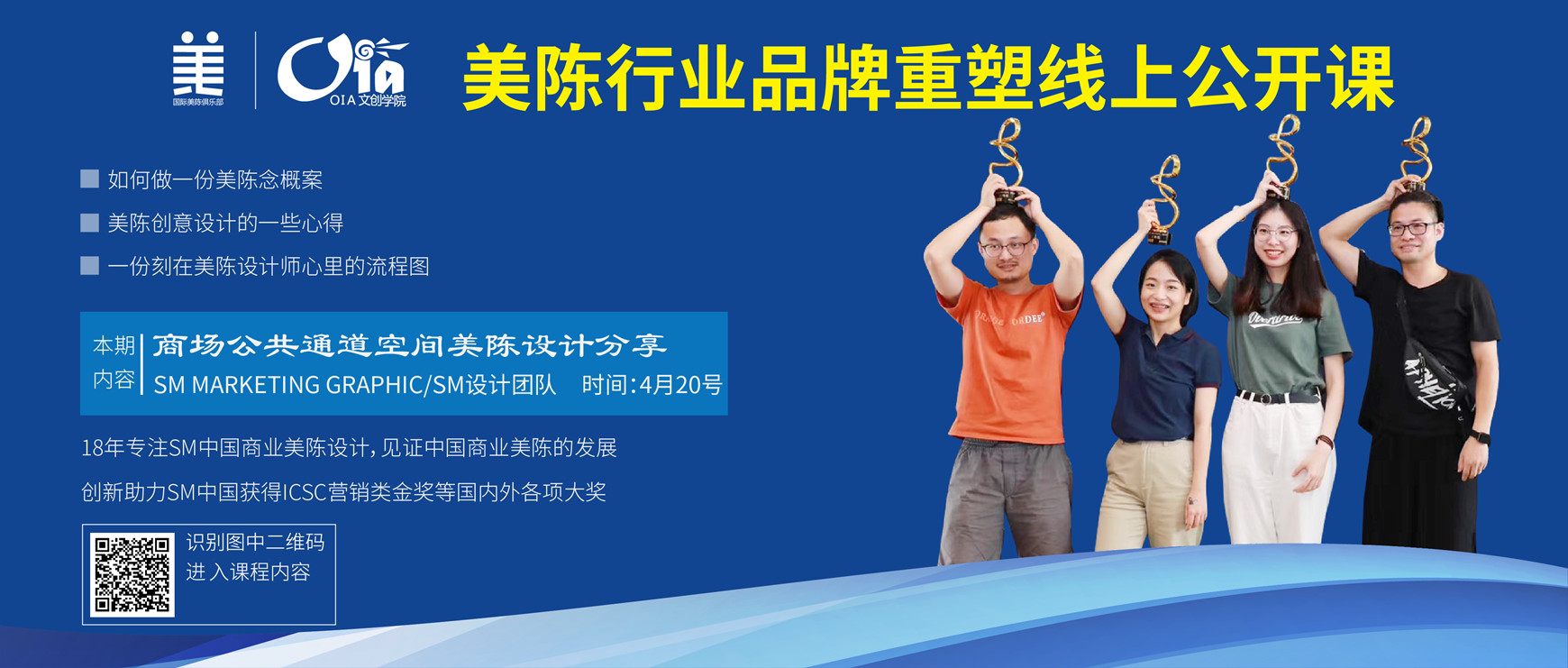 美
国际美陈俱乐部

Oia
OIA 文创学院

美陈行业品牌重塑线上公开课

如何做一份美陈念概案

美陈创意设计的一些心得

一份刻在美陈设计师心里的流程图

本期内容

商场公共通道空间美陈设计分享

SM MARKETING GRAPHIC/SM设计团队 时间:4月20号

18年专注SM中国商业美陈设计，见证中国商业美陈的发展

创新助力SM中国获得ICSC营销类金奖等国内外各项大奖

识别图中二维码
进入课程内容